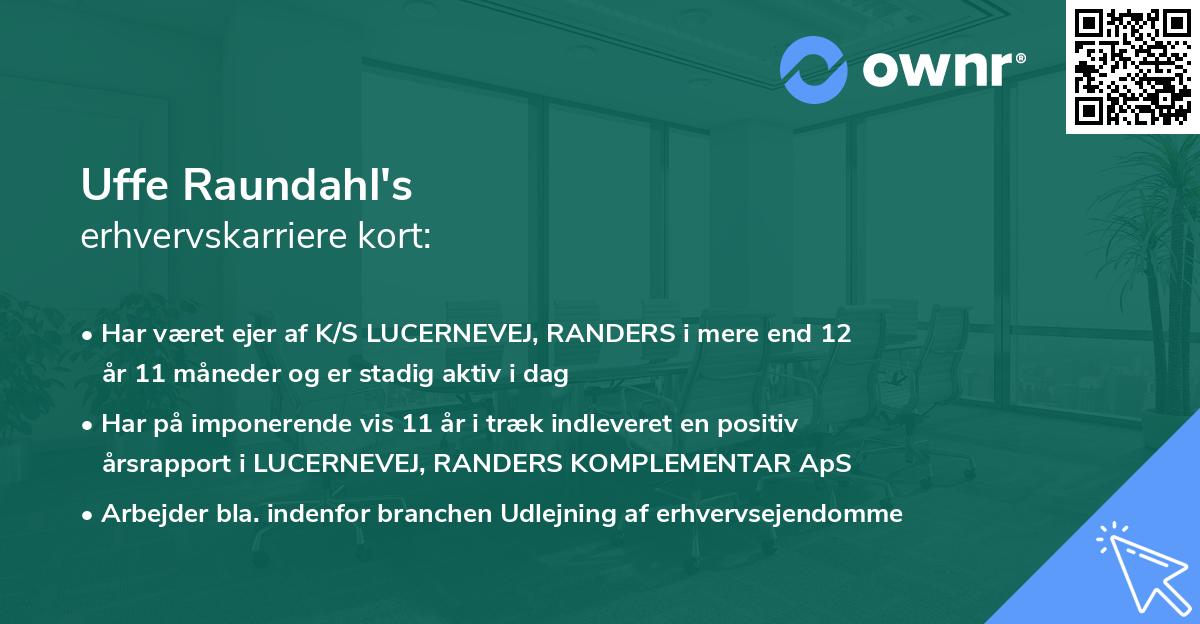 ownr®

Uffe Raundahl's
erhvervskarriere kort:

• Har været ejer af K/S LUCERNEVEJ, RANDERS i mere end 12 år 11 måneder og er stadig aktiv i dag

• Har på imponerende vis 11 år i træk indleveret en positiv årsrapport i LUCERNEVEJ, RANDERS KOMPLEMENTAR ApS

• Arbejder bla. indenfor branchen Udlejning af erhvervsejendomme